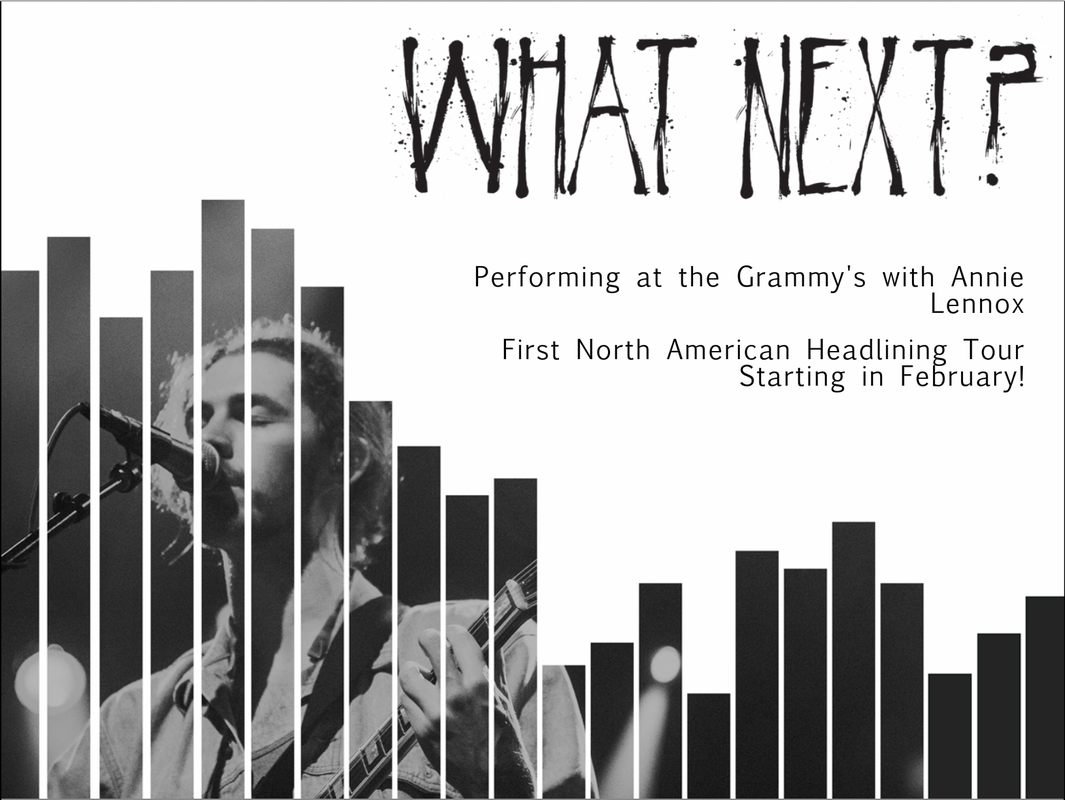 WHAT NEXT?

Performing at the Grammy's with Annie Lennox

First North American Headlining Tour Starting in February!